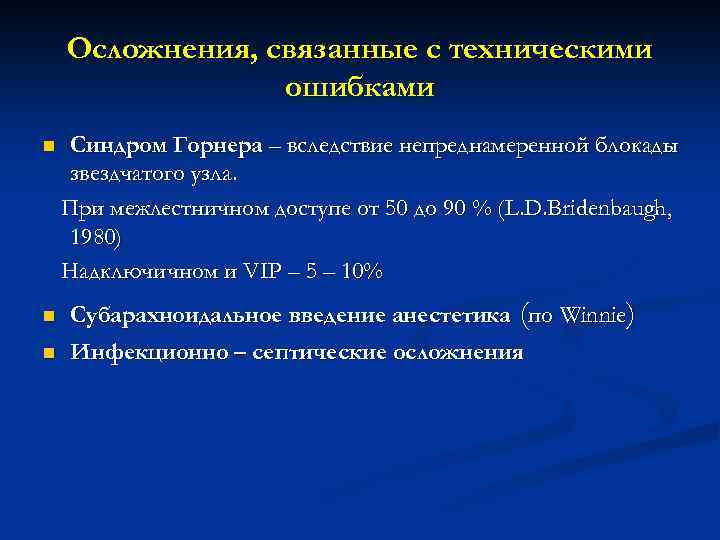 Осложнения, связанные с техническими ошибками

Синдром Горнера – вследствие непреднамеренной блокады звездчатого узла.

При межлестничном доступе от 50 до 90 % (L.D.Bridenbaugh, 1980)

Надключичном и VIP – 5 – 10%

Субарахноидальное введение анестетика (по Winnie)

Инфекционно – септические осложнения